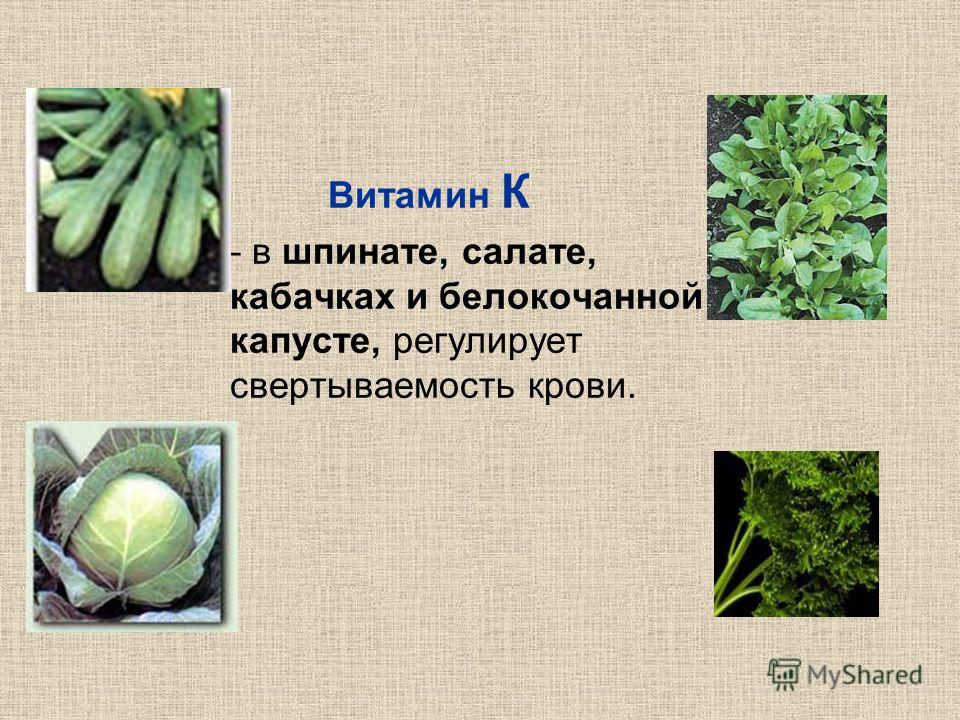 Витамин К

- в шпинате, салате, кабачках и белокочанной капусте, регулирует свертываемость крови.

MyShared